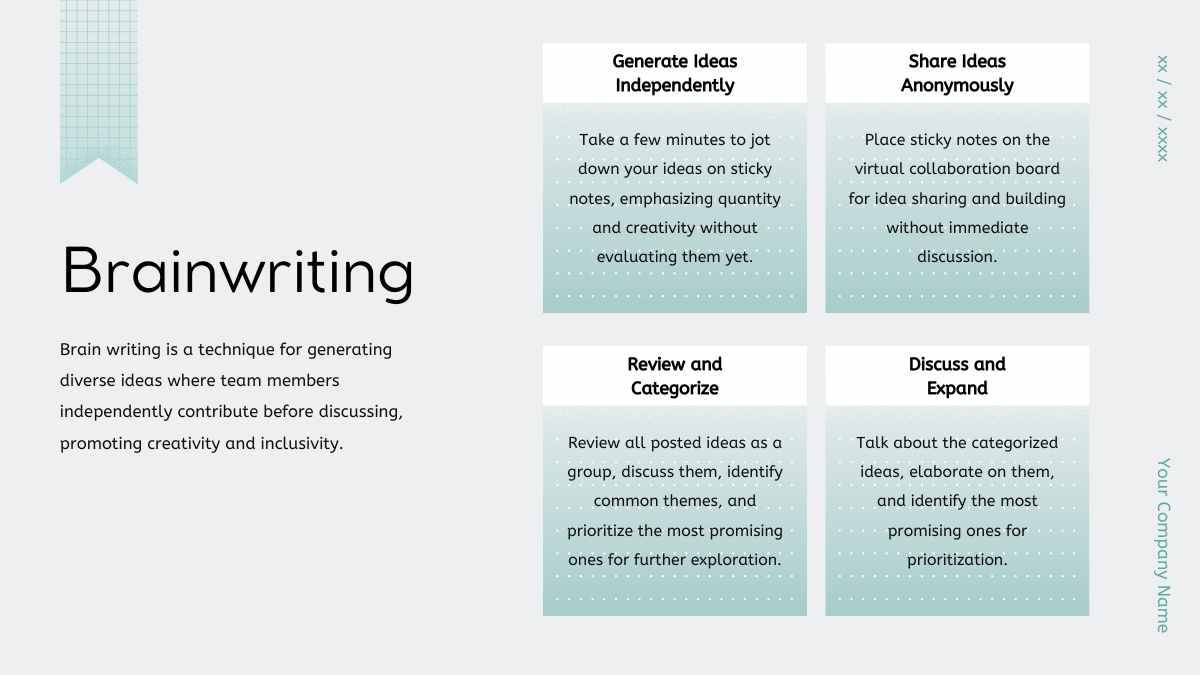 Brainwriting

Brain writing is a technique for generating diverse ideas where team members independently contribute before discussing, promoting creativity and inclusivity.

Generate Ideas Independently

Take a few minutes to jot down your ideas on sticky notes, emphasizing quantity and creativity without evaluating them yet.

Share Ideas Anonymously

Place sticky notes on the virtual collaboration board for idea sharing and building without immediate discussion.

Review and Categorize

Review all posted ideas as a group, discuss them, identify common themes, and prioritize the most promising ones for further exploration.

Discuss and Expand

Talk about the categorized ideas, elaborate on them, and identify the most promising ones for prioritization.

xx / xx / xxxx

Your Company Name